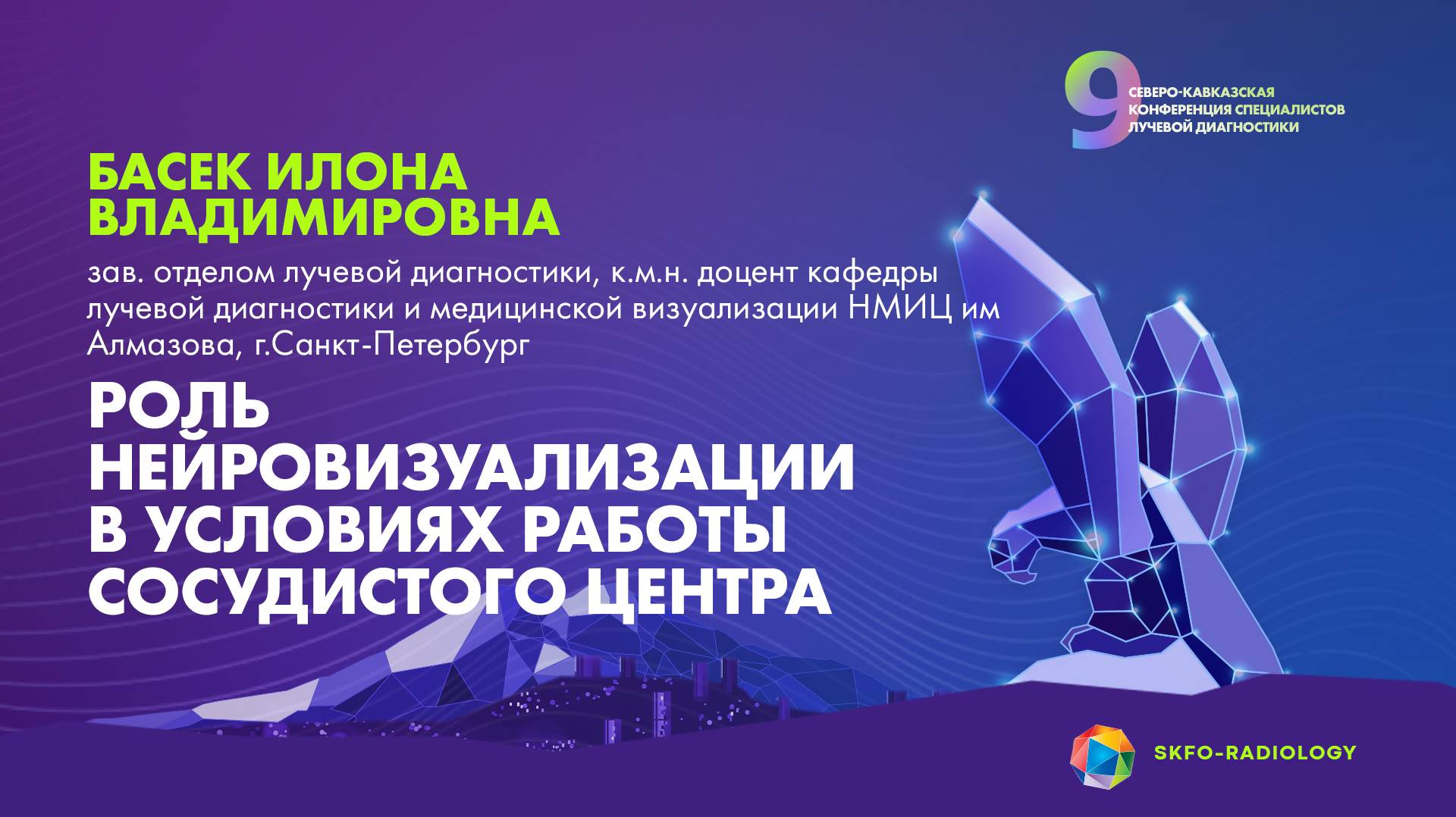 9
СЕВЕРО-КАВКАЗСКАЯ КОНФЕРЕНЦИЯ СПЕЦИАЛИСТОВ ЛУЧЕВОЙ ДИАГНОСТИКИ

БАСЕК ИЛОНА ВЛАДИМИРОВНА

зав. отделом лучевой диагностики, к.м.н. доцент кафедры лучевой диагностики и медицинской визуализации НМИЦ им Алмазова, г.Санкт-Петербург

РОЛЬ НЕЙРОВИЗУАЛИЗАЦИИ В УСЛОВИЯХ РАБОТЫ СОСУДИСТОГО ЦЕНТРА

SKFO-RADIOLOGY